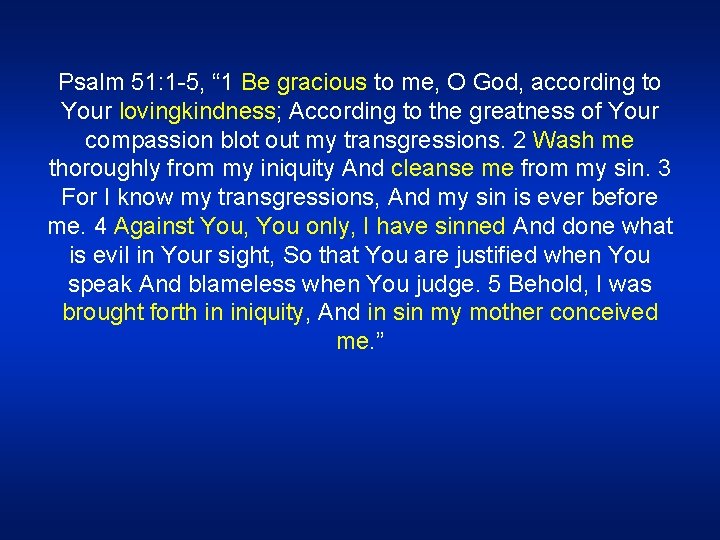 Psalm 51:1-5, “1 Be gracious to me, O God, according to Your lovingkindness; According to the greatness of Your compassion blot out my transgressions. 2 Wash me thoroughly from my iniquity And cleanse me from my sin. 3 For I know my transgressions, And my sin is ever before me. 4 Against You, You only, I have sinned And done what is evil in Your sight, So that You are justified when You speak And blameless when You judge. 5 Behold, I was brought forth in iniquity, And in sin my mother conceived me.”